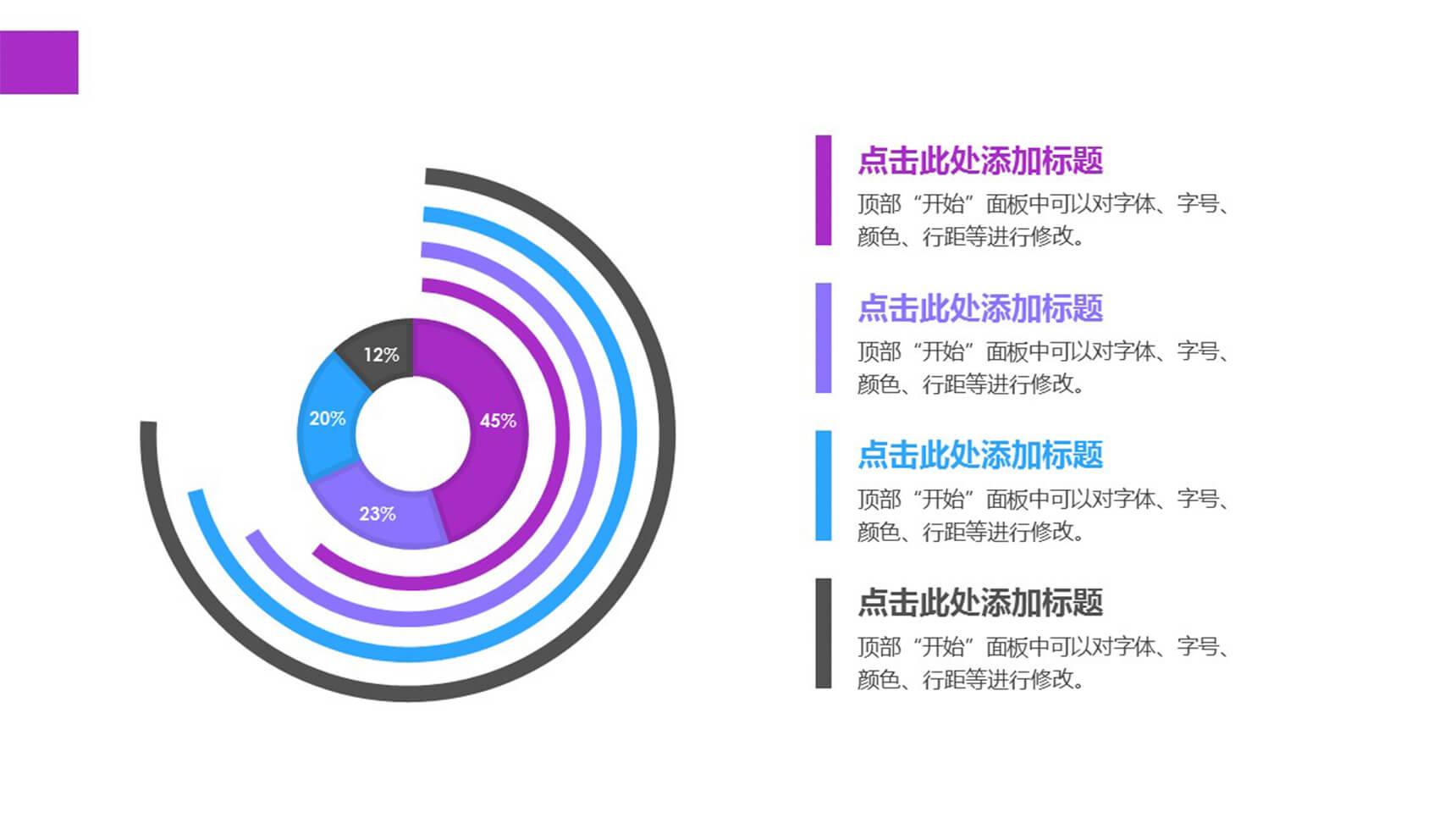 12%

20%

45%

23%

点击此处添加标题

顶部“开始”面板中可以对字体、字号、颜色、行距等进行修改。

点击此处添加标题

顶部“开始”面板中可以对字体、字号、颜色、行距等进行修改。

点击此处添加标题

顶部“开始”面板中可以对字体、字号、颜色、行距等进行修改。

点击此处添加标题

顶部“开始”面板中可以对字体、字号、颜色、行距等进行修改。